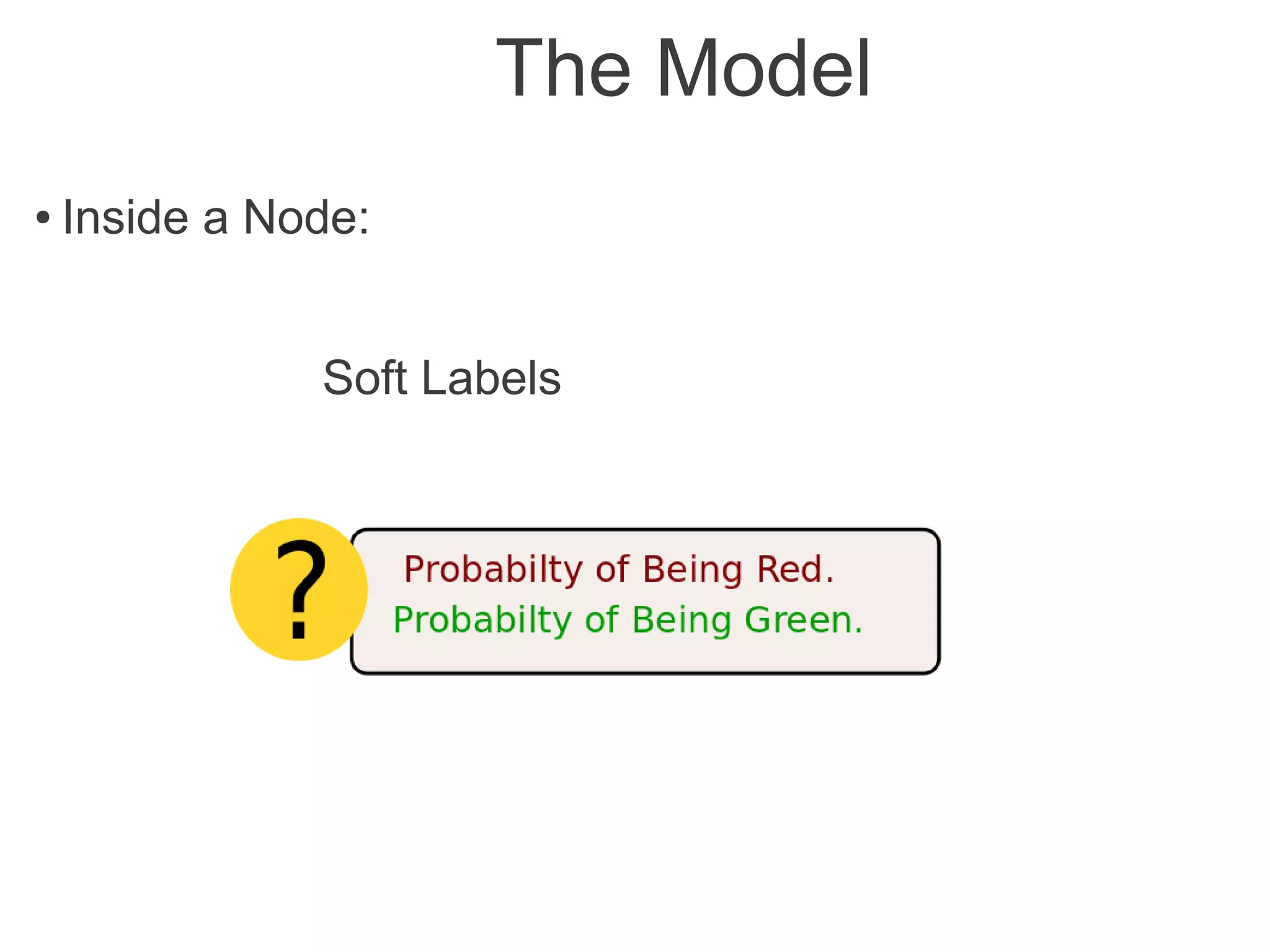 The Model

• Inside a Node:

Soft Labels

?

Probabilty of Being Red.
Probabilty of Being Green.